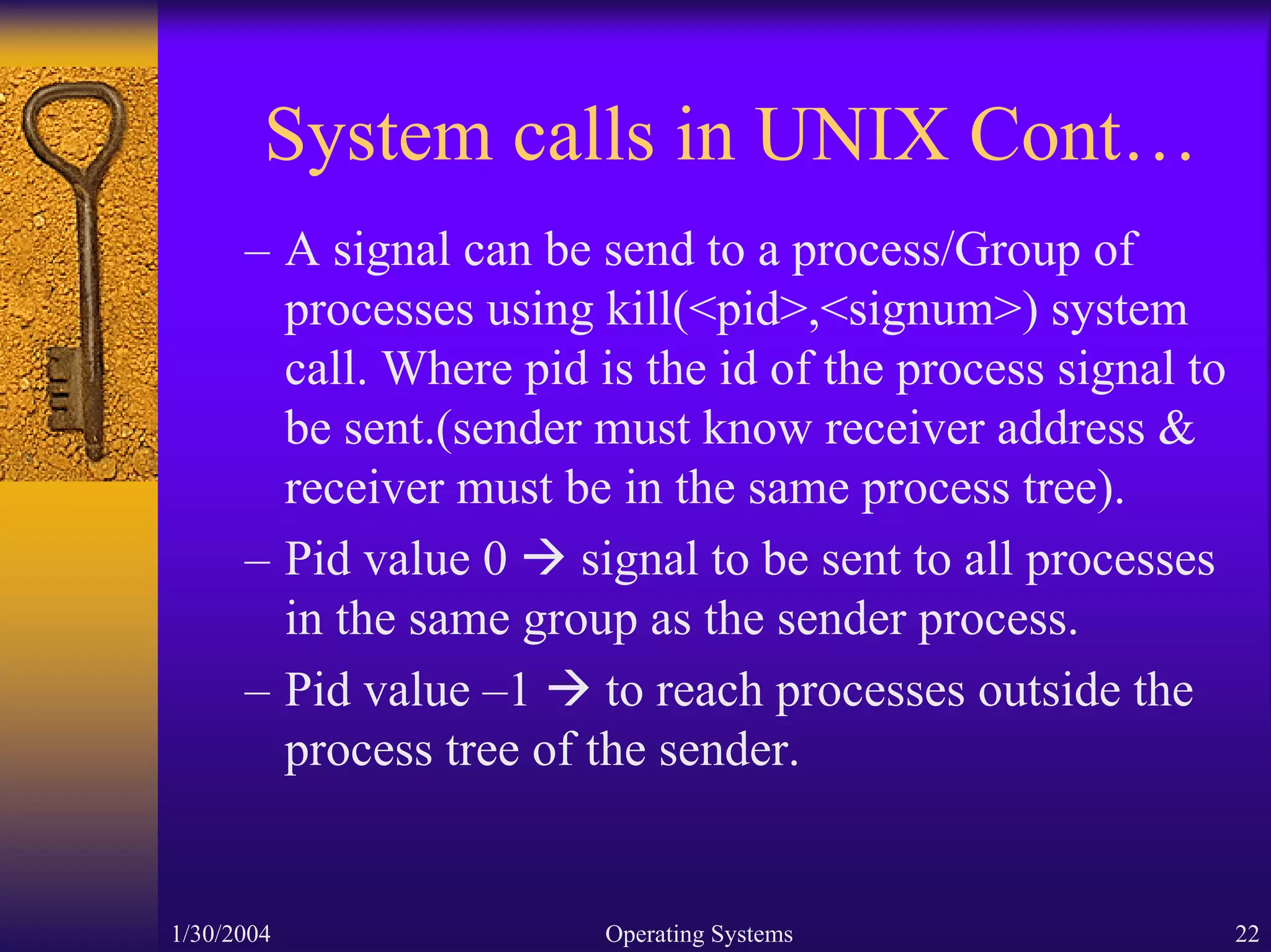 System calls in UNIX Cont…

– A signal can be send to a process/Group of processes using kill(<pid>,<signum>) system call. Where pid is the id of the process signal to be sent.(sender must know receiver address & receiver must be in the same process tree).

– Pid value 0 → signal to be sent to all processes in the same group as the sender process.

– Pid value –1 → to reach processes outside the process tree of the sender.

1/30/2004

Operating Systems

22